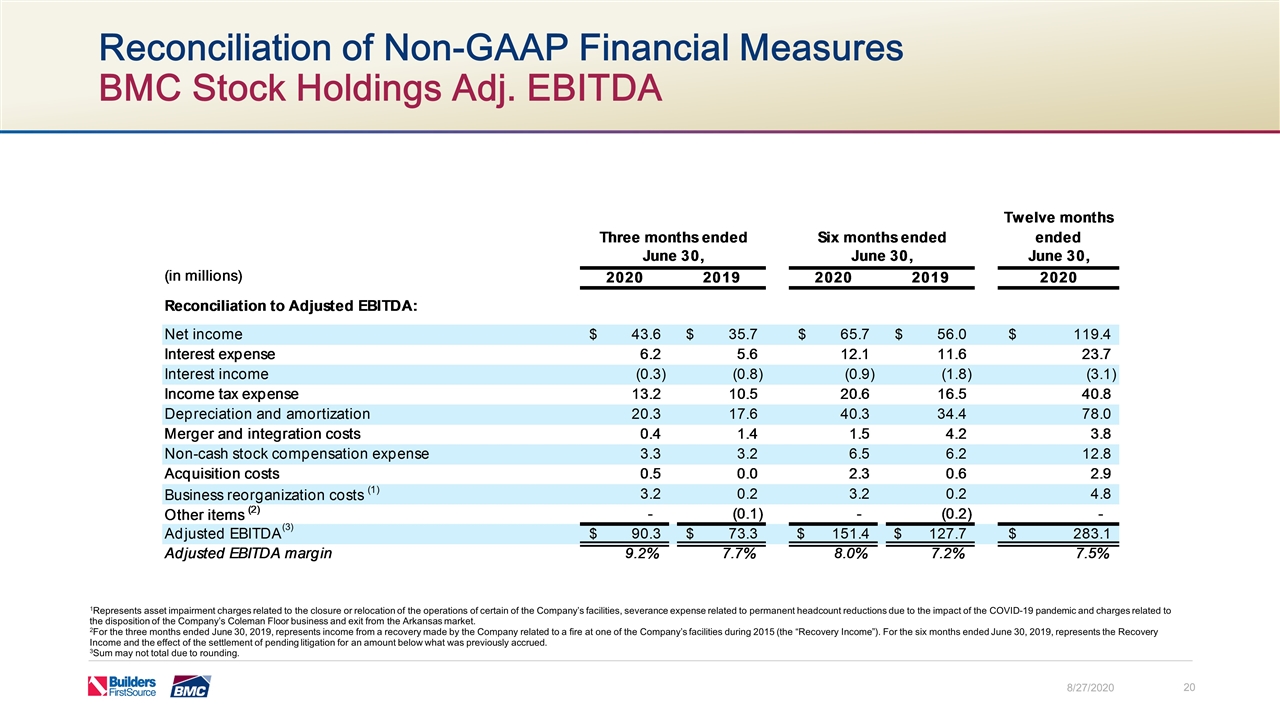 Reconciliation of Non-GAAP Financial Measures
BMC Stock Holdings Adj. EBITDA

| (in millions) | Three months ended June 30, 2020 | Three months ended June 30, 2019 | Six months ended June 30, 2020 | Six months ended June 30, 2019 | Twelve months ended June 30, 2020 |
|---|---|---|---|---|---|
| Reconciliation to Adjusted EBITDA: | | | | | |
| Net income | $ 43.6 | $ 35.7 | $ 65.7 | $ 56.0 | $ 119.4 |
| Interest expense | 6.2 | 5.6 | 12.1 | 11.6 | 23.7 |
| Interest income | (0.3) | (0.8) | (0.9) | (1.8) | (3.1) |
| Income tax expense | 13.2 | 10.5 | 20.6 | 16.5 | 40.8 |
| Depreciation and amortization | 20.3 | 17.6 | 40.3 | 34.4 | 78.0 |
| Merger and integration costs | 0.4 | 1.4 | 1.5 | 4.2 | 3.8 |
| Non-cash stock compensation expense | 3.3 | 3.2 | 6.5 | 6.2 | 12.8 |
| Acquisition costs | 0.5 | 0.0 | 2.3 | 0.6 | 2.9 |
| Business reorganization costs $^{(1)}$ | 3.2 | 0.2 | 3.2 | 0.2 | 4.8 |
| Other items $^{(2)}$ | - | (0.1) | - | (0.2) | - |
| Adjusted EBITDA$^{(3)}$ | $ 90.3 | $ 73.3 | $ 151.4 | $ 127.7 | $ 283.1 |
| Adjusted EBITDA margin | 9.2% | 7.7% | 8.0% | 7.2% | 7.5% |

$^1$Represents asset impairment charges related to the closure or relocation of the operations of certain of the Company's facilities, severance expense related to permanent headcount reductions due to the impact of the COVID-19 pandemic and charges related to the disposition of the Company's Coleman Floor business and exit from the Arkansas market.
$^2$For the three months ended June 30, 2019, represents income from a recovery made by the Company related to a fire at one of the Company's facilities during 2015 (the "Recovery Income"). For the six months ended June 30, 2019, represents the Recovery Income and the effect of the settlement of pending litigation for an amount below what was previously accrued.
$^3$Sum may not total due to rounding.

Builders FirstSource BMC
8/27/2020
20